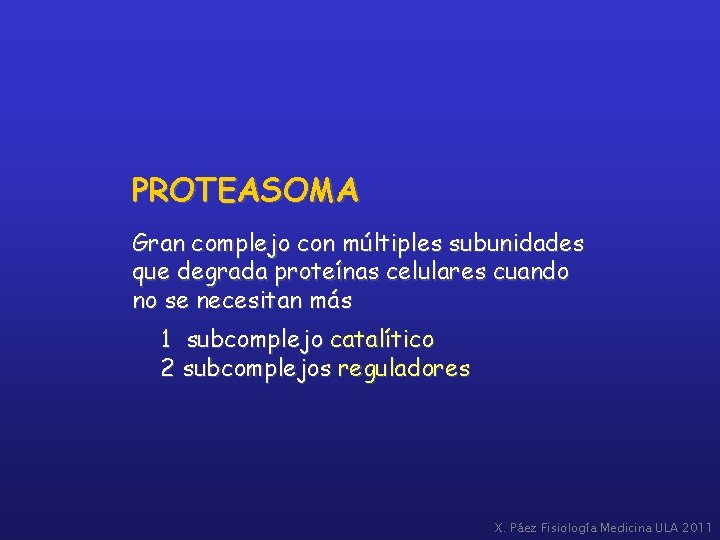 PROTEASOMA

Gran complejo con múltiples subunidades que degrada proteínas celulares cuando no se necesitan más

1 subcomplejo catalítico
2 subcomplejos reguladores

X. Páez Fisiología Medicina ULA 2011